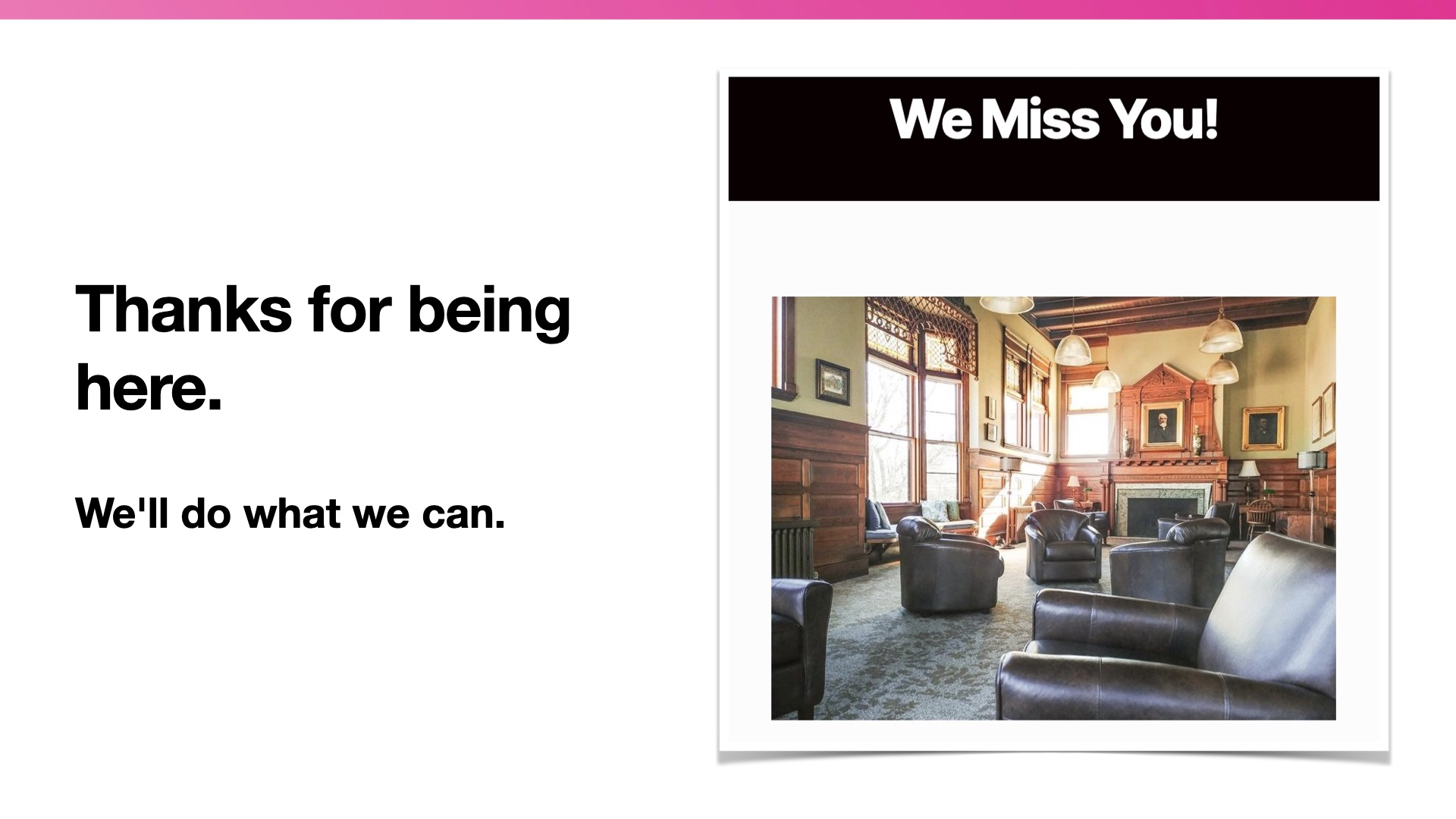 Thanks for being here.

We'll do what we can.

We Miss You!